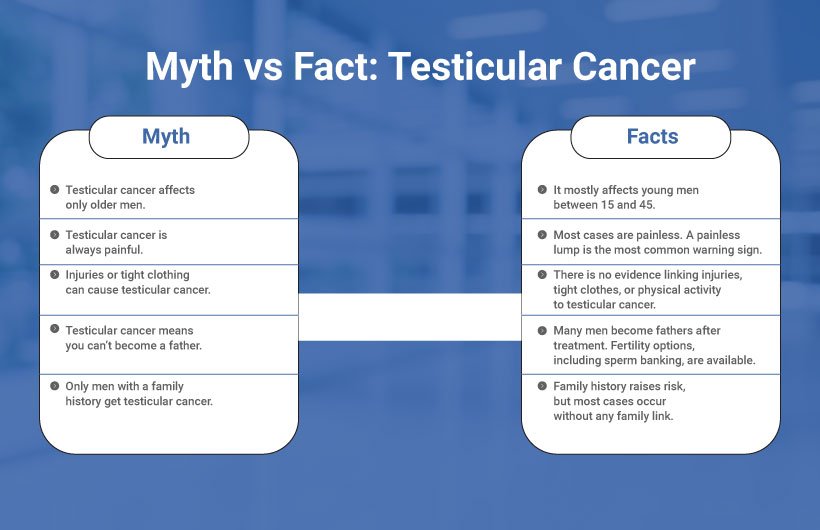 Myth vs Fact: Testicular Cancer

Myth

Testicular cancer affects only older men.

Testicular cancer is always painful.

Injuries or tight clothing can cause testicular cancer.

Testicular cancer means you can't become a father.

Only men with a family history get testicular cancer.

Facts

It mostly affects young men between 15 and 45.

Most cases are painless. A painless lump is the most common warning sign.

There is no evidence linking injuries, tight clothes, or physical activity to testicular cancer.

Many men become fathers after treatment. Fertility options, including sperm banking, are available.

Family history raises risk, but most cases occur without any family link.